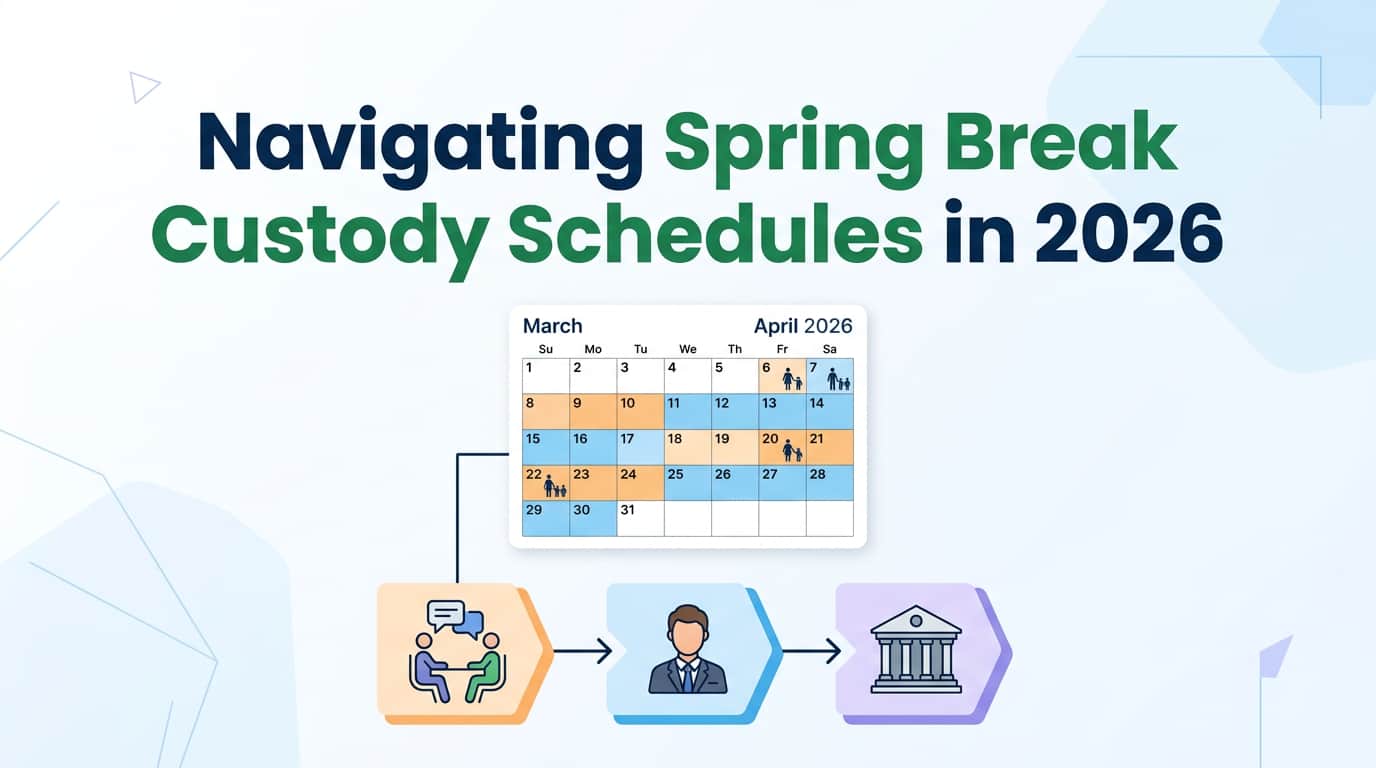 Navigating Spring Break Custody Schedules in 2026

March April 2026

| Su | Mo | Tu | We | Th | Fr | Sa |
|---|---|---|---|---|---|---|
| 1 | 2 | 3 | 4 | 5 | 6 | 7 |
| 8 | 9 | 10 | 11 | 12 | 13 | 14 |
| 15 | 16 | 17 | 18 | 19 | 20 | 21 |
| 22 | 23 | 24 | 25 | 26 | 27 | 28 |
| 29 | 30 | 31 | | | | |